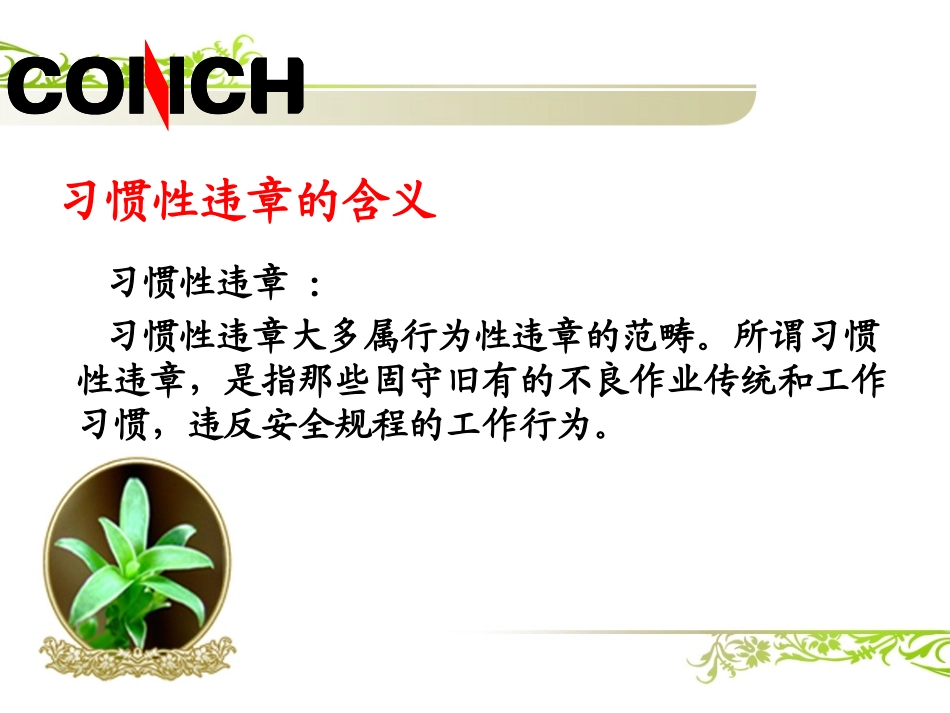 CONCH

习惯性违章的含义

习惯性违章 ：

习惯性违章大多属行为性违章的范畴。所谓习惯性违章，是指那些固守旧有的不良作业传统和工作习惯，违反安全规程的工作行为。